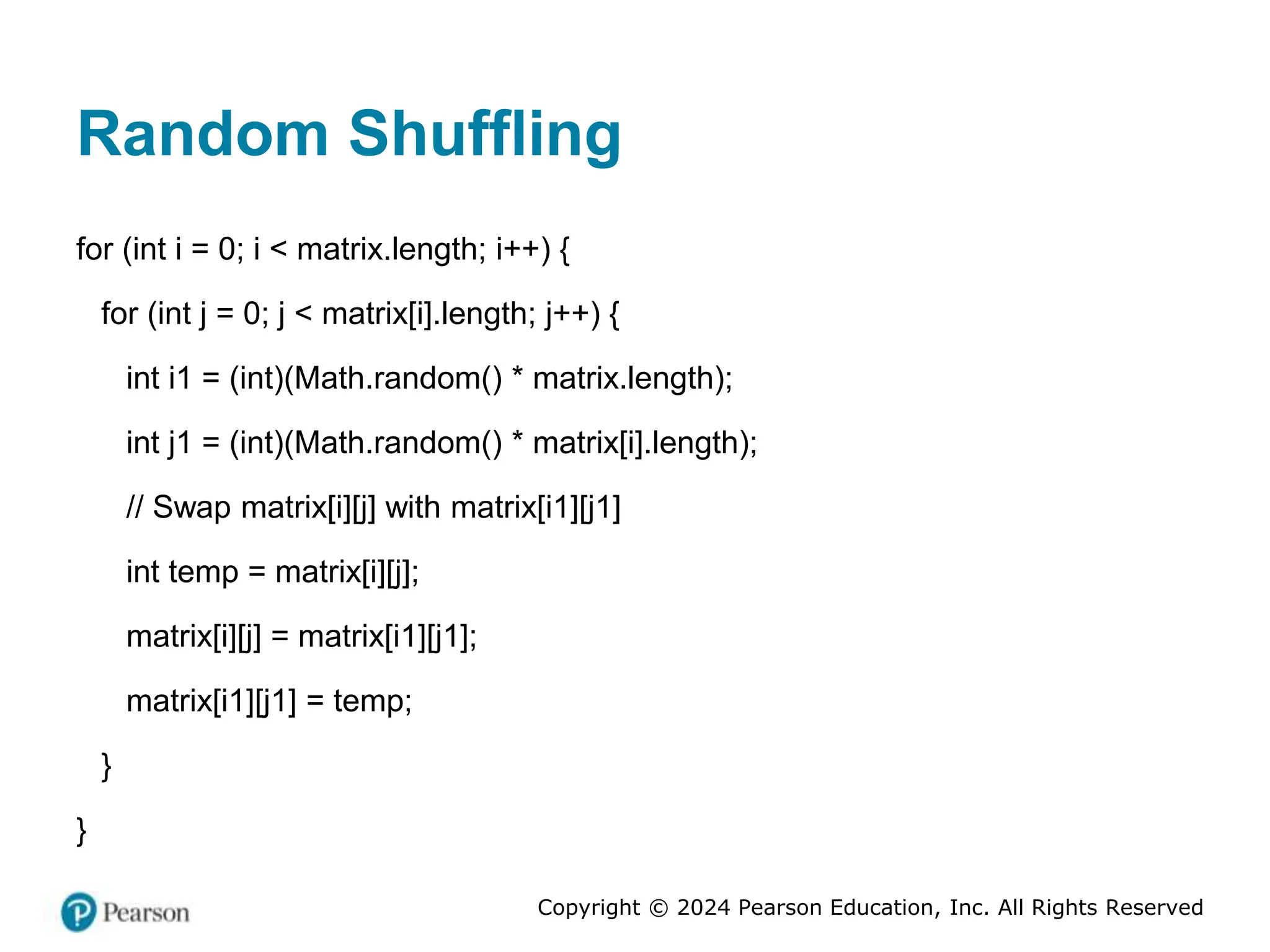 Random Shuffling

for (int i = 0; i < matrix.length; i++) {

for (int j = 0; j < matrix[i].length; j++) {

int i1 = (int)(Math.random() * matrix.length);

int j1 = (int)(Math.random() * matrix[i].length);

// Swap matrix[i][j] with matrix[i1][j1]

int temp = matrix[i][j];

matrix[i][j] = matrix[i1][j1];

matrix[i1][j1] = temp;

}

}

Pearson

Copyright © 2024 Pearson Education, Inc. All Rights Reserved